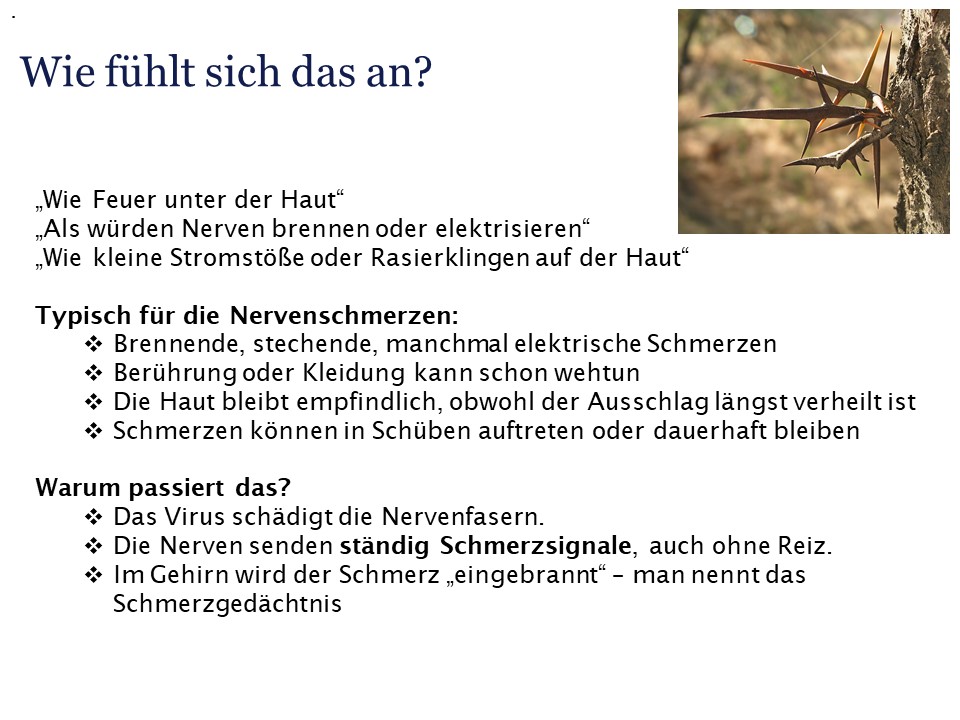 Wie fühlt sich das an?

„Wie Feuer unter der Haut“
„Als würden Nerven brennen oder elektrisieren“
„Wie kleine Stromstöße oder Rasierklingen auf der Haut“

Typisch für die Nervenschmerzen:
❖ Brennende, stechende, manchmal elektrische Schmerzen
❖ Berührung oder Kleidung kann schon wehtun
❖ Die Haut bleibt empfindlich, obwohl der Ausschlag längst verheilt ist
❖ Schmerzen können in Schüben auftreten oder dauerhaft bleiben

Warum passiert das?
❖ Das Virus schädigt die Nervenfasern.
❖ Die Nerven senden ständig Schmerzsignale, auch ohne Reiz.
❖ Im Gehirn wird der Schmerz „eingebrannt“ – man nennt das Schmerzgedächtnis